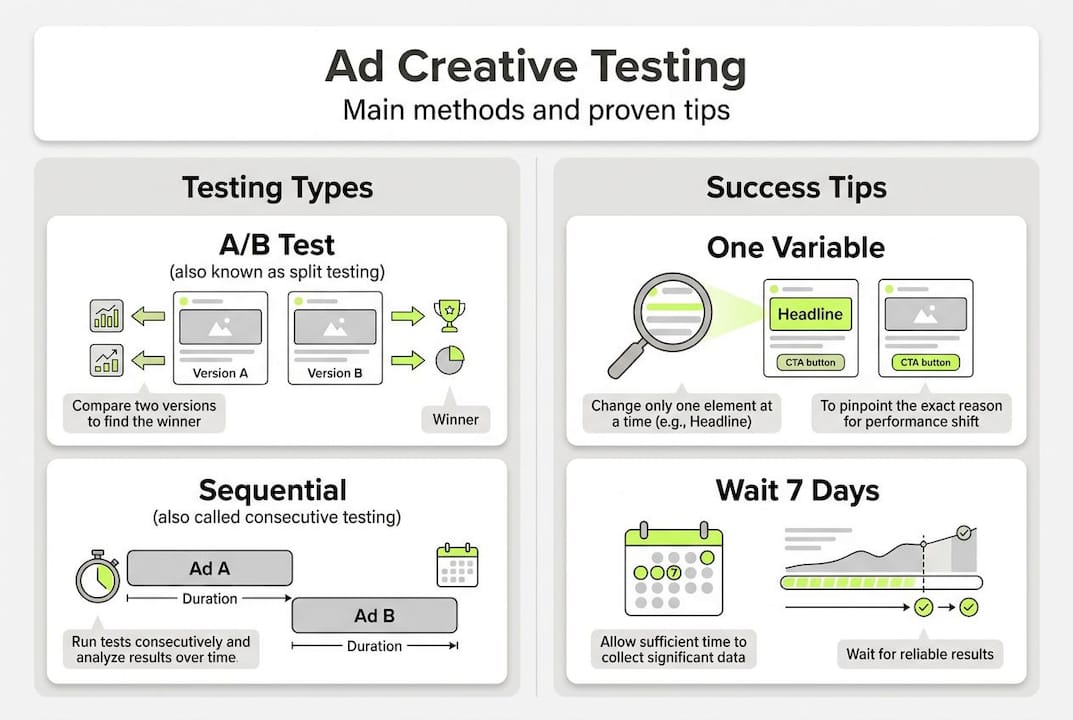 Ad Creative Testing
Main methods and proven tips

Testing Types

A/B Test
(also known as split testing)

Version A

Version B

Compare two versions to find the winner

Winner

Sequential
(also called consecutive testing)

Ad A

Duration

Ad B

Duration

Run tests consecutively and analyze results over time

Success Tips

One Variable

Headline

CTA button

CTA button

Change only one element at a time (e.g., Headline)

To pinpoint the exact reason for performance shift

Wait 7 Days

7

Allow sufficient time to collect significant data

Wait for reliable results